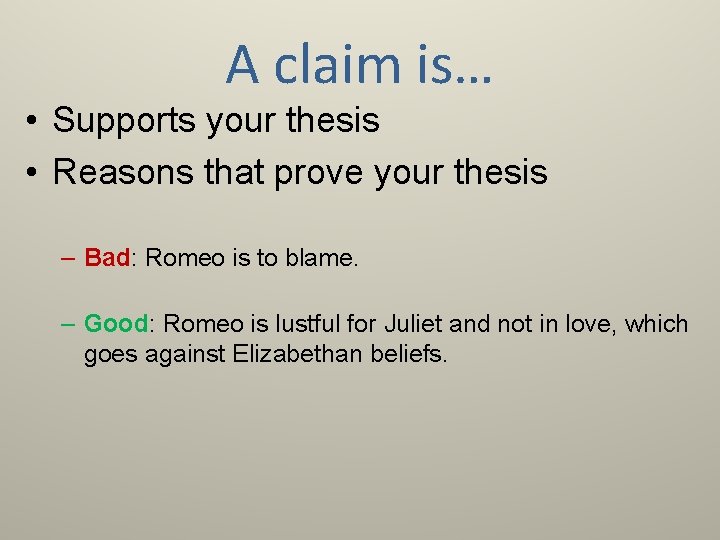 A claim is…

• Supports your thesis
• Reasons that prove your thesis

– Bad: Romeo is to blame.

– Good: Romeo is lustful for Juliet and not in love, which goes against Elizabethan beliefs.